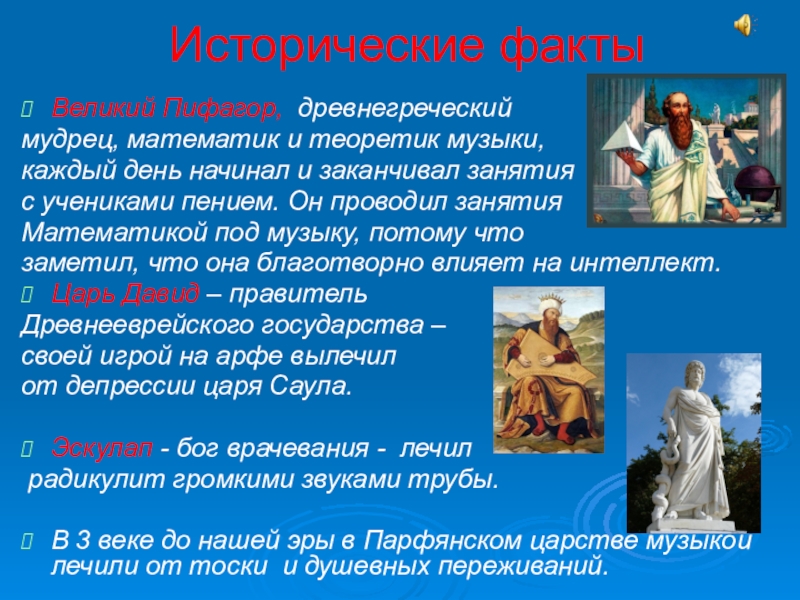 Исторические факты

Великий Пифагор, древнегреческий мудрец, математик и теоретик музыки, каждый день начинал и заканчивал занятия с учениками пением. Он проводил занятия Математикой под музыку, потому что заметил, что она благотворно влияет на интеллект.

Царь Давид – правитель Древнееврейского государства – своей игрой на арфе вылечил от депрессии царя Саула.

Эскулап - бог врачевания - лечил радикулит громкими звуками трубы.

В 3 веке до нашей эры в Парфянском царстве музыкой лечили от тоски и душевных переживаний.